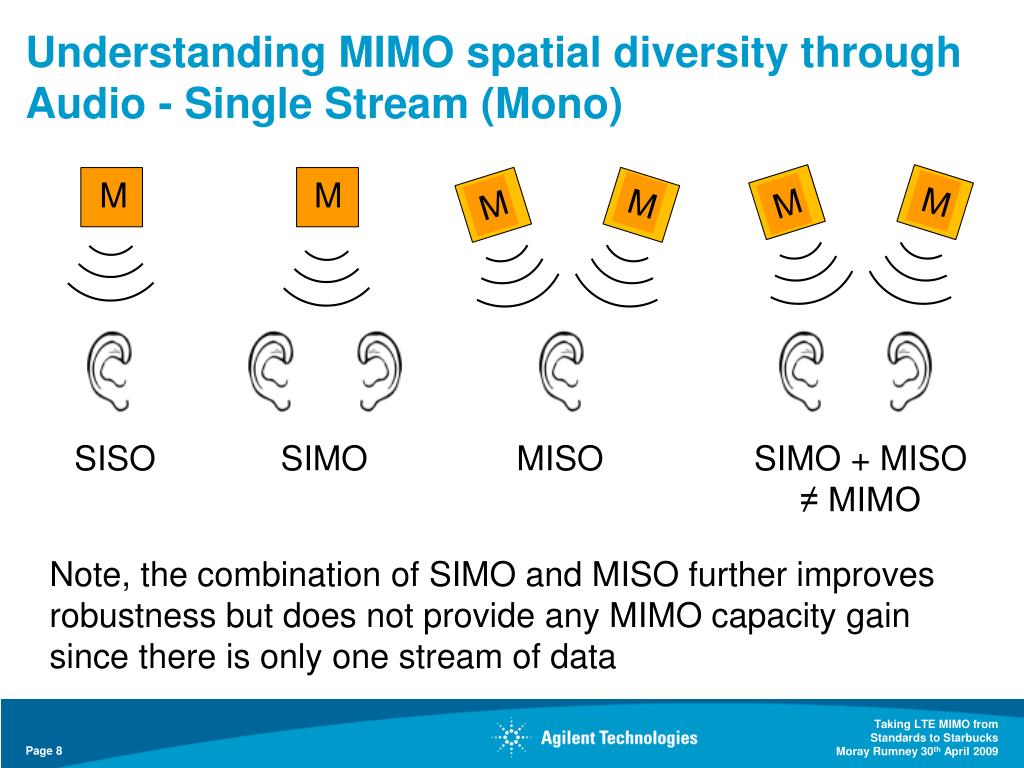 Understanding MIMO spatial diversity through Audio - Single Stream (Mono)

M

M

M

M

M

M

SISO

SIMO

MISO

SIMO + MISO
≠ MIMO

Note, the combination of SIMO and MISO further improves robustness but does not provide any MIMO capacity gain since there is only one stream of data

Page 8

Agilent Technologies

Taking LTE MIMO from Standards to Starbucks
Moray Rumney 30$^{th}$ April 2009